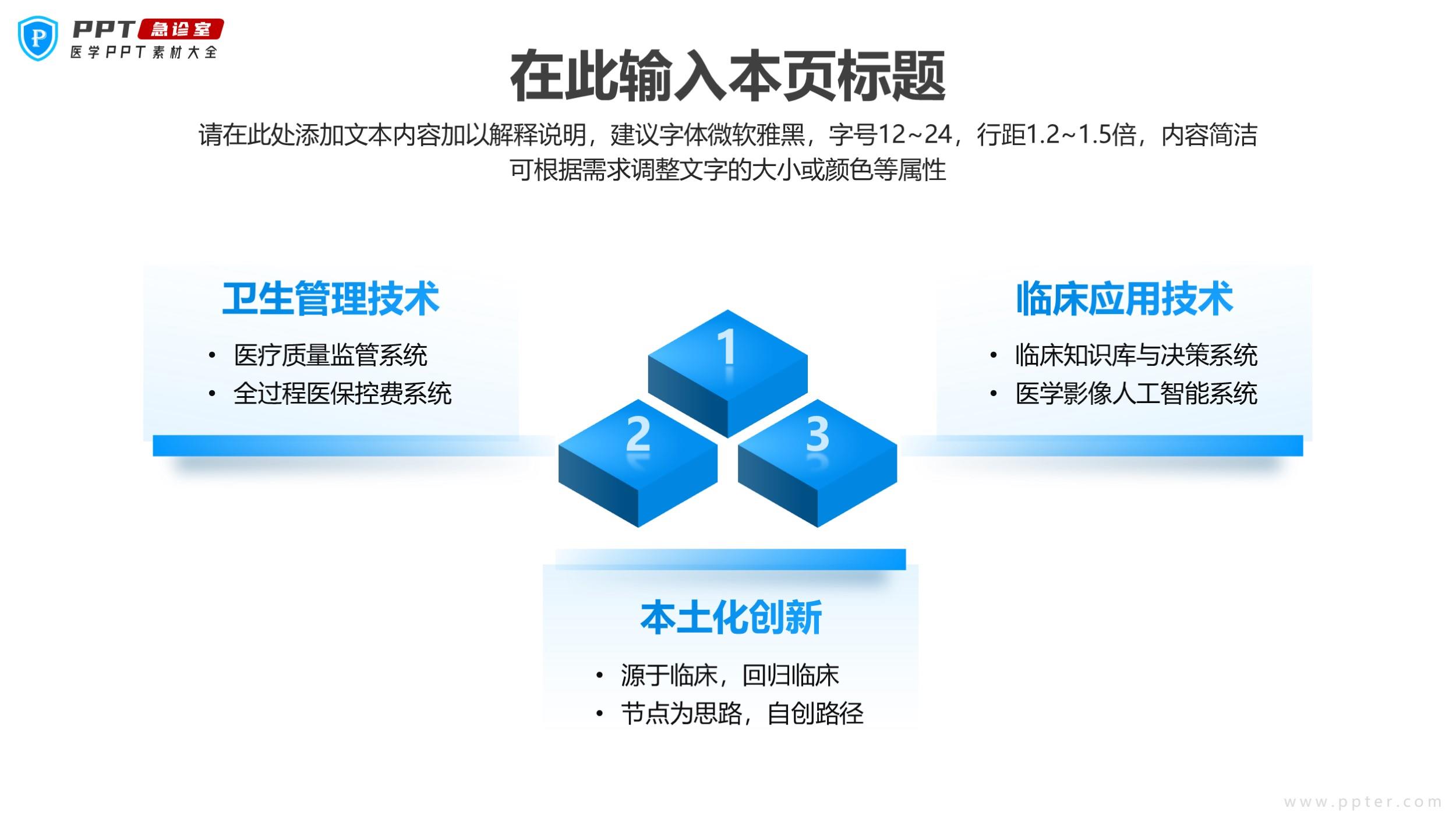 P PPT 急诊室
医学PPT素材大全

在此输入本页标题

请在此处添加文本内容加以解释说明，建议字体微软雅黑，字号12~24，行距1.2~1.5倍，内容简洁可根据需求调整文字的大小或颜色等属性

卫生管理技术
• 医疗质量监管系统
• 全过程医保控费系统

1
2
3

临床应用技术
• 临床知识库与决策系统
• 医学影像人工智能系统

本土化创新
• 源于临床，回归临床
• 节点为思路，自创路径

www.ppter.com